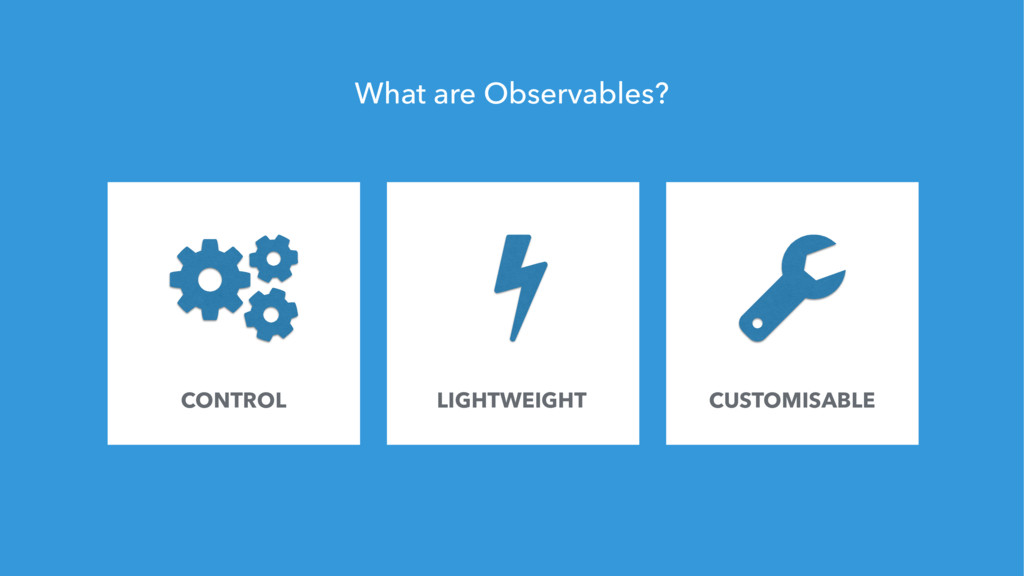 What are Observables?

CONTROL

LIGHTWEIGHT

CUSTOMISABLE